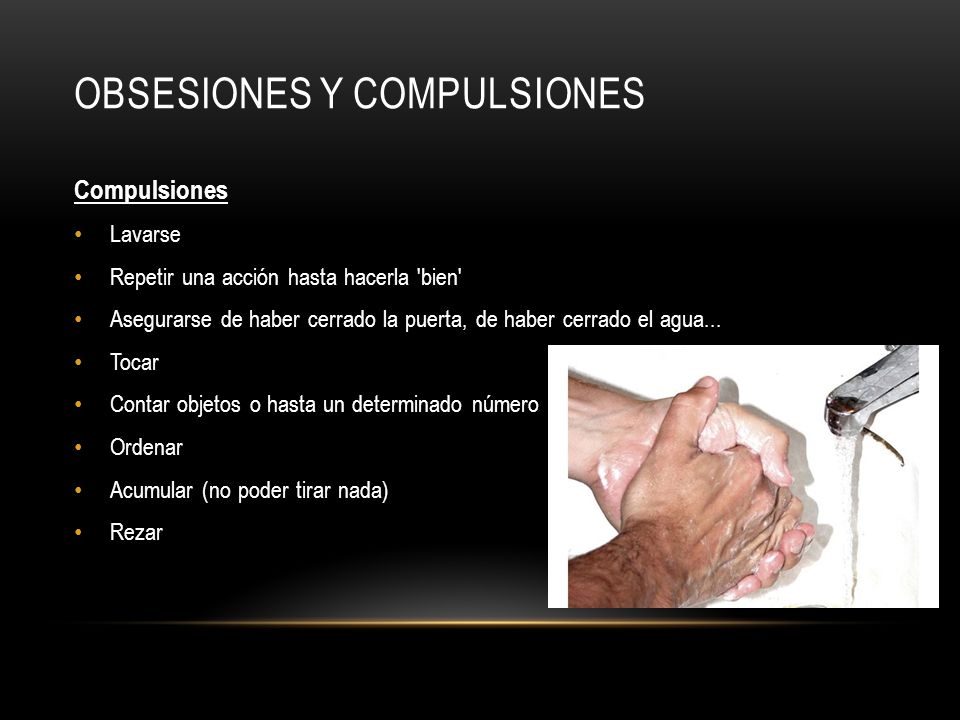 OBSESIONES Y COMPULSIONES

Compulsiones

• Lavarse
• Repetir una acción hasta hacerla 'bien'
• Asegurarse de haber cerrado la puerta, de haber cerrado el agua...
• Tocar
• Contar objetos o hasta un determinado número
• Ordenar
• Acumular (no poder tirar nada)
• Rezar